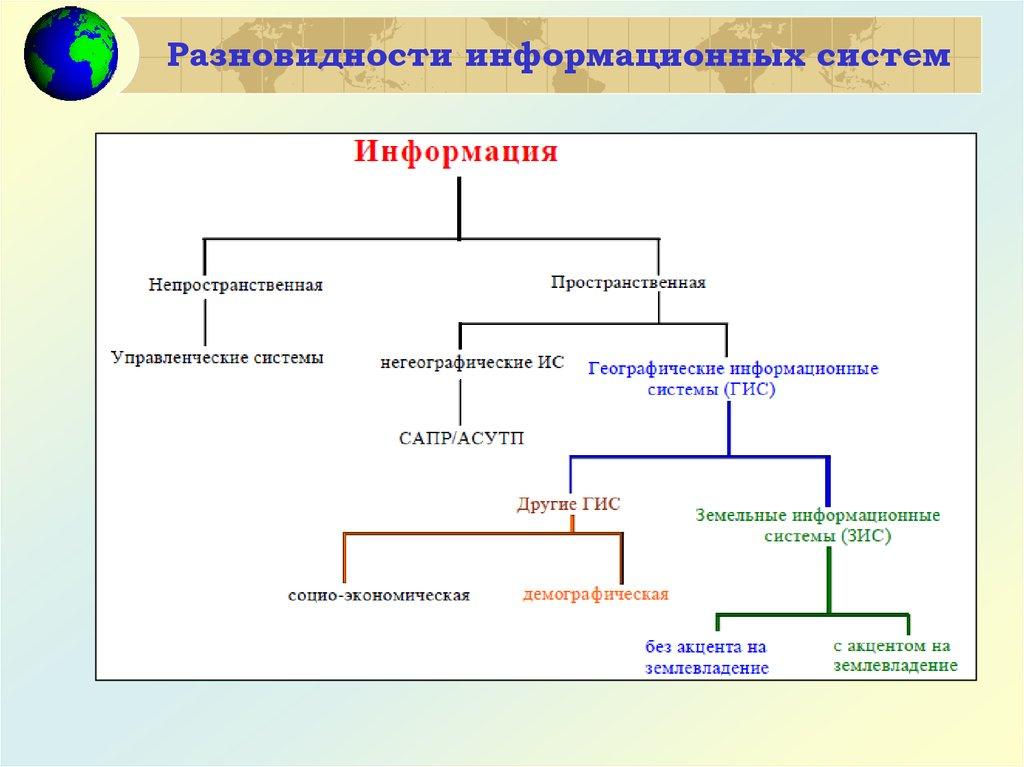 Разновидности информационных систем

Информация

Непространственная

Пространственная

Управленческие системы

негеографические ИС

Географические информационные системы (ГИС)

САПР/АСУТП

Другие ГИС

Земельные информационные системы (ЗИС)

социо-экономическая

демографическая

без акцента на землевладение

с акцентом на землевладение